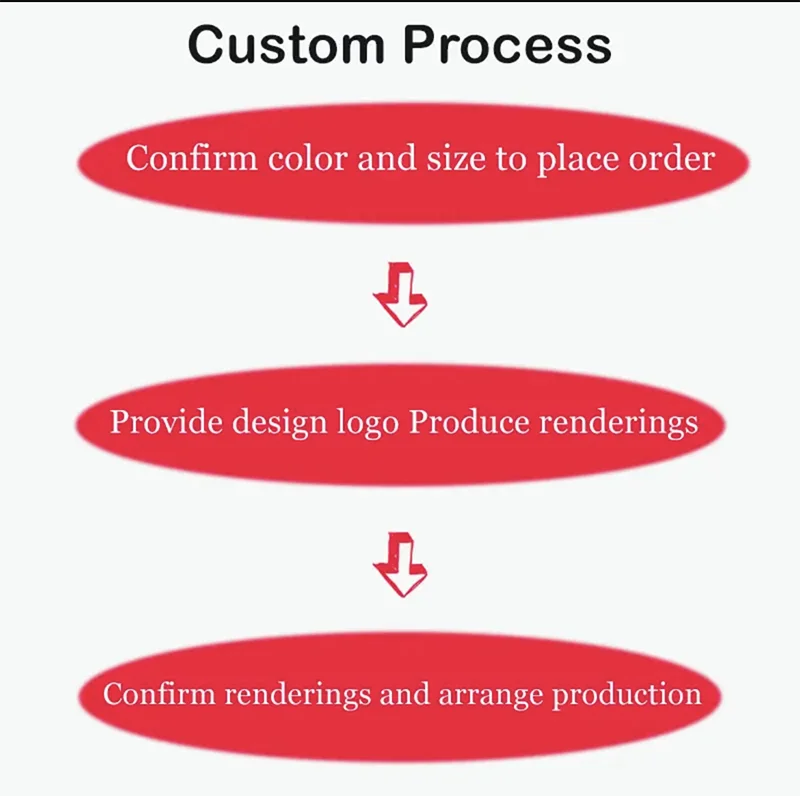 Custom Process

Confirm color and size to place order

Provide design logo Produce renderings

Confirm renderings and arrange production